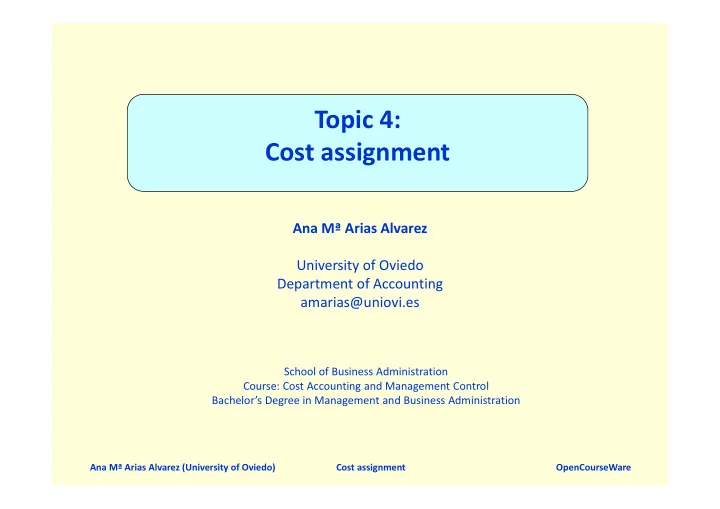 Topic 4:
Cost assignment

Ana Mª Arias Alvarez

University of Oviedo
Department of Accounting
amarias@uniovi.es

School of Business Administration
Course: Cost Accounting and Management Control
Bachelor's Degree in Management and Business Administration

Ana Mª Arias Alvarez (University of Oviedo) Cost assignment OpenCourseWare